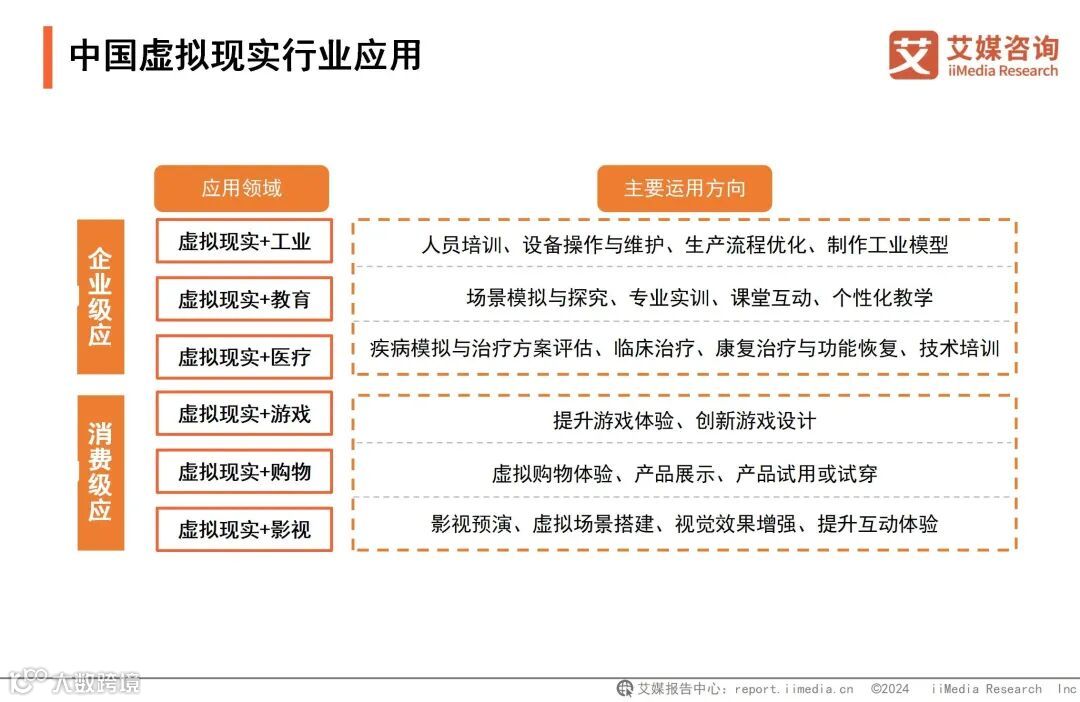 中国虚拟现实行业应用

艾媒咨询
iiMedia Research

|  | 应用领域 | 主要运用方向 |
|---|---|---|
| 企业级应 | 虚拟现实+工业 | 人员培训、设备操作与维护、生产流程优化、制作工业模型 |
| 企业级应 | 虚拟现实+教育 | 场景模拟与探究、专业实训、课堂互动、个性化教学 |
| 企业级应 | 虚拟现实+医疗 | 疾病模拟与治疗方案评估、临床治疗、康复治疗与功能恢复、技术培训 |
| 消费级应 | 虚拟现实+游戏 | 提升游戏体验、创新游戏设计 |
| 消费级应 | 虚拟现实+购物 | 虚拟购物体验、产品展示、产品试用或试穿 |
| 消费级应 | 虚拟现实+影视 | 影视预演、虚拟场景搭建、视觉效果增强、提升互动体验 |

人数跨境

艾媒报告中心：report.iimedia.cn ©2024 iiMedia Research Inc